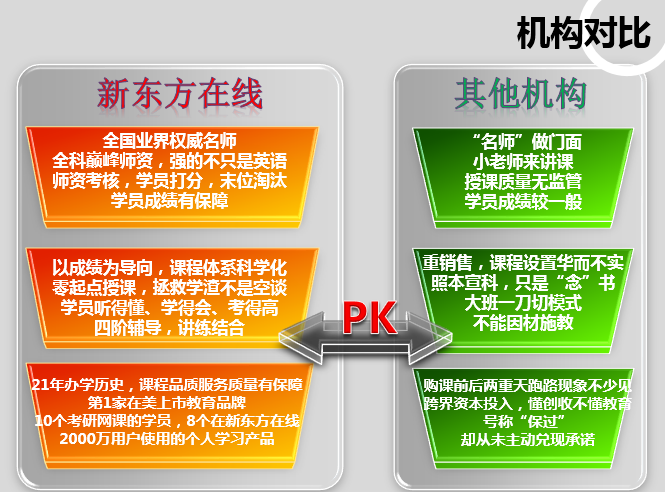 机构对比

新东方在线

全国业界权威名师
全科巅峰师资，强的不只是英语
师资考核，学员打分，末位淘汰
学员成绩有保障

以成绩为导向，课程体系科学化
零起点授课，拯救学渣不是空谈
学员听得懂、学得会、考得高
四阶辅导，讲练结合

21年办学历史，课程品质服务质量有保障
第1家在美上市教育品牌
10个考研网课的学员，8个在新东方在线
2000万用户使用的个人学习产品

PK

其他机构

“名师”做门面
小老师来讲课
授课质量无监管
学员成绩较一般

重销售，课程设置华而不实
照本宣科，只是“念”书
大班一刀切模式
不能因材施教

购课前后两重天跑路现象不少见
跨界资本投入，懂创收不懂教育
号称“保过”
却从未主动兑现承诺